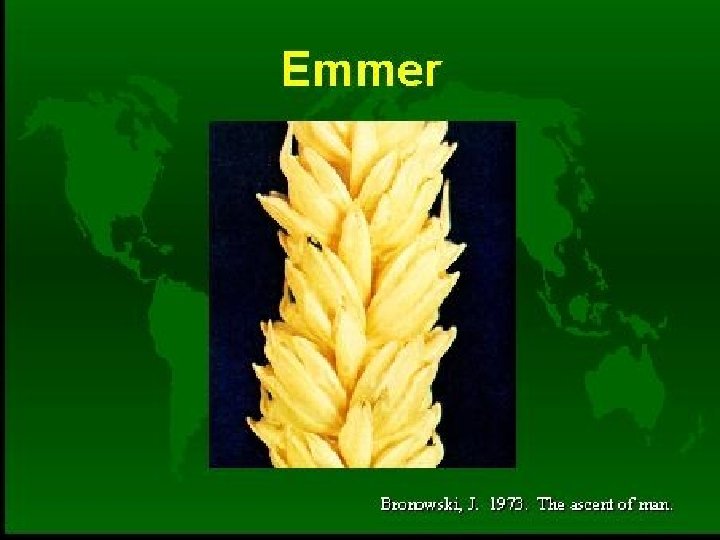 Emmer

Bronowski, J. 1973. The ascent of man.